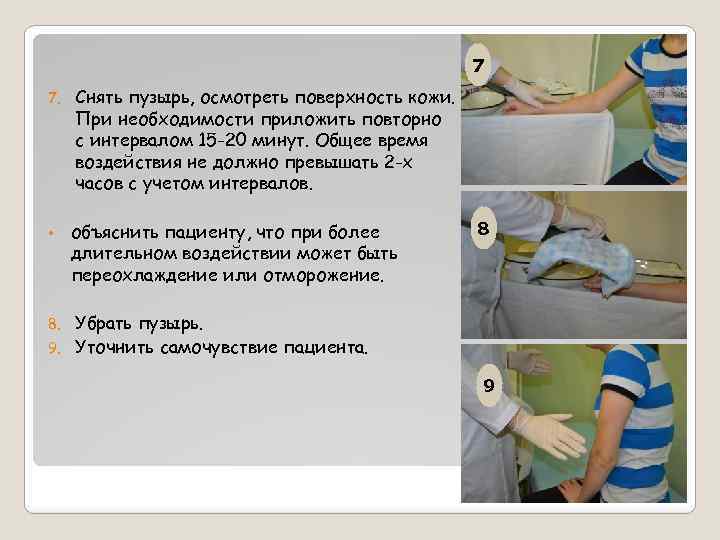 7. Снять пузырь, осмотреть поверхность кожи. При необходимости приложить повторно с интервалом 15-20 минут. Общее время воздействия не должно превышать 2-х часов с учетом интервалов.

• объяснить пациенту, что при более длительном воздействии может быть переохлаждение или отморожение.

8. Убрать пузырь.
9. Уточнить самочувствие пациента.

7

8

9